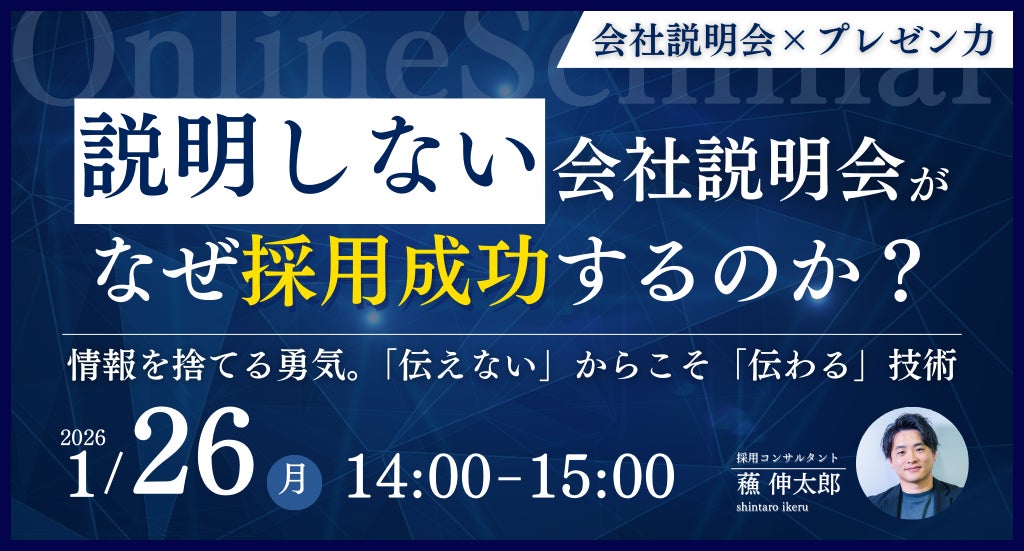 OnlineSeminar

会社説明会×プレゼン力

説明しない会社説明会が
なぜ採用成功するのか？

情報を捨てる勇気。「伝えない」からこそ「伝わる」技術

2026
1/26 月 14:00-15:00

採用コンサルタント
蕪 伸太郎
shintaro ikeru